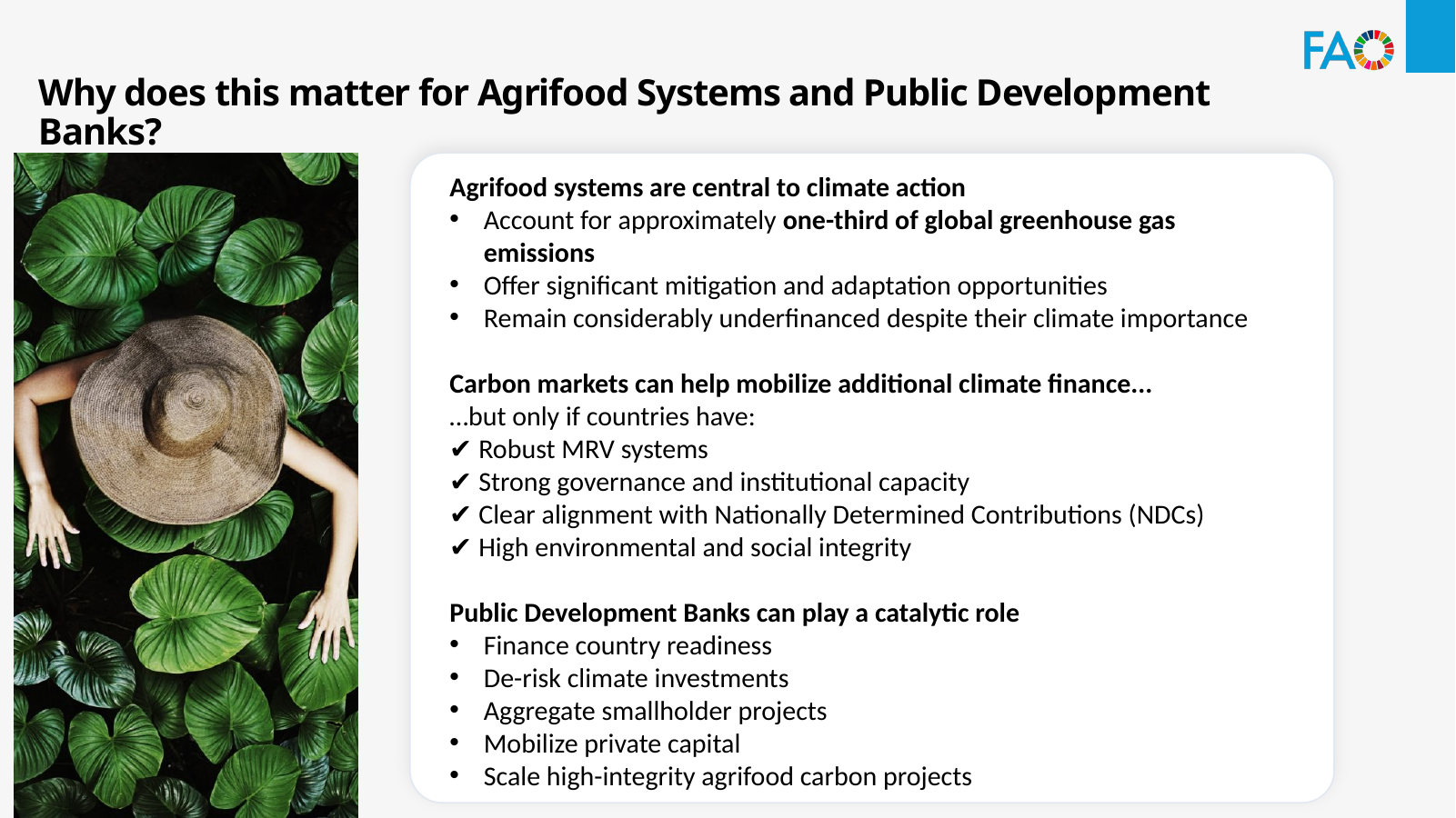 FAO

Why does this matter for Agrifood Systems and Public Development Banks?

Agrifood systems are central to climate action
• Account for approximately one-third of global greenhouse gas emissions
• Offer significant mitigation and adaptation opportunities
• Remain considerably underfinanced despite their climate importance

Carbon markets can help mobilize additional climate finance...
...but only if countries have:
✔ Robust MRV systems
✔ Strong governance and institutional capacity
✔ Clear alignment with Nationally Determined Contributions (NDCs)
✔ High environmental and social integrity

Public Development Banks can play a catalytic role
• Finance country readiness
• De-risk climate investments
• Aggregate smallholder projects
• Mobilize private capital
• Scale high-integrity agrifood carbon projects